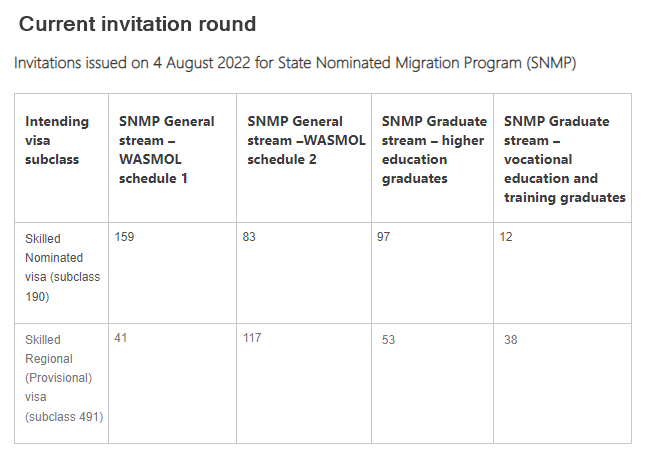 Current invitation round

Invitations issued on 4 August 2022 for State Nominated Migration Program (SNMP)

| Intending visa subclass | SNMP General stream – WASMOL schedule 1 | SNMP General stream –WASMOL schedule 2 | SNMP Graduate stream – higher education graduates | SNMP Graduate stream – vocational education and training graduates |
|---|---|---|---|---|
| Skilled Nominated visa (subclass 190) | 159 | 83 | 97 | 12 |
| Skilled Regional (Provisional) visa (subclass 491) | 41 | 117 | 53 | 38 |